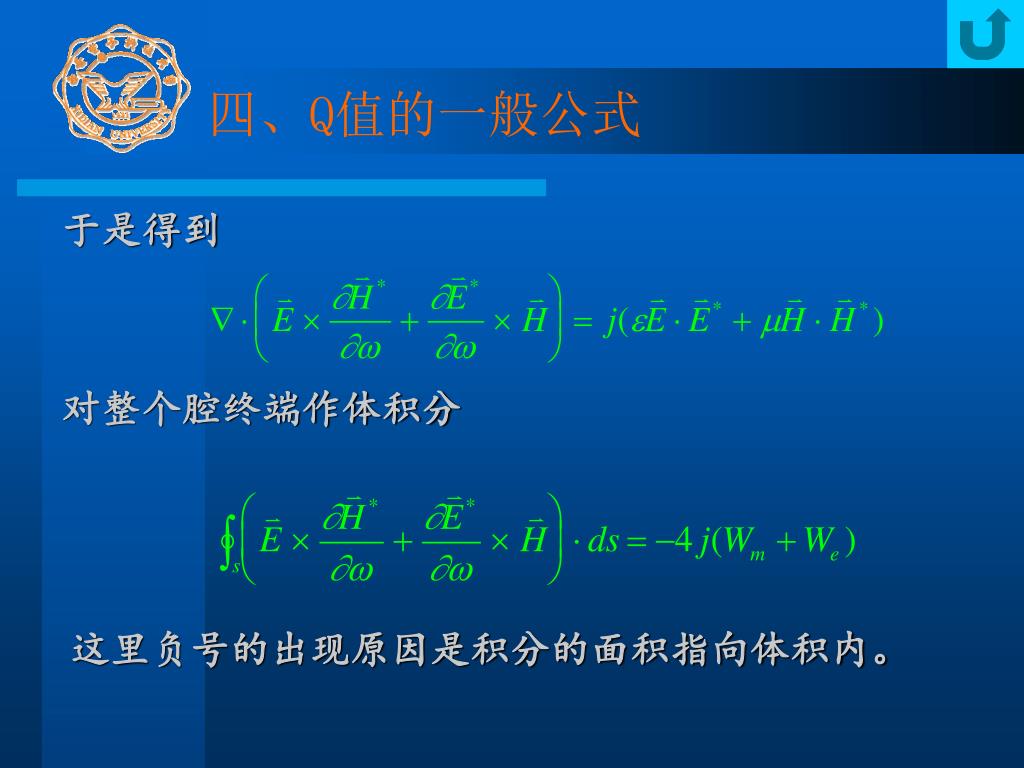 四、Q值的一般公式

于是得到

$\nabla \cdot \left( \vec{E} \times \frac{\partial \vec{H}^*}{\partial \omega} + \frac{\partial \vec{E}^*}{\partial \omega} \times \vec{H} \right) = j(\varepsilon \vec{E} \cdot \vec{E}^* + \mu \vec{H} \cdot \vec{H}^*)$

对整个腔终端作体积分

$\oint_s \left( \vec{E} \times \frac{\partial \vec{H}^*}{\partial \omega} + \frac{\partial \vec{E}^*}{\partial \omega} \times \vec{H} \right) \cdot ds = -4j(W_m + W_e)$

这里负号的出现原因是积分的面积指向体积内。